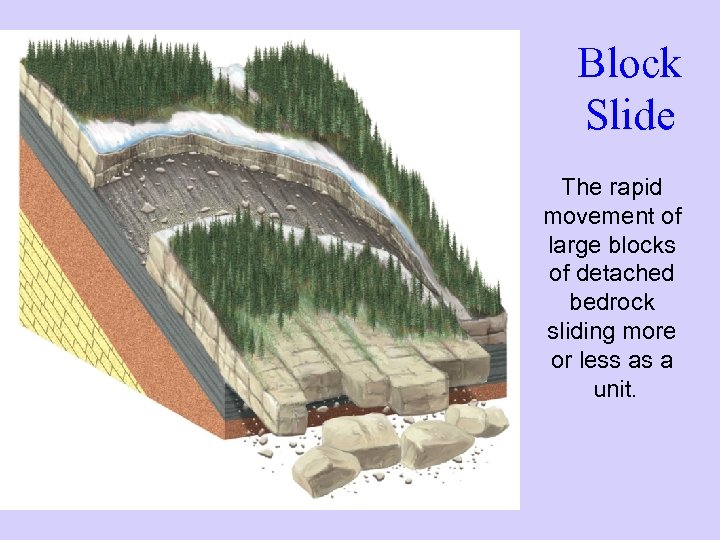 Block Slide

The rapid movement of large blocks of detached bedrock sliding more or less as a unit.